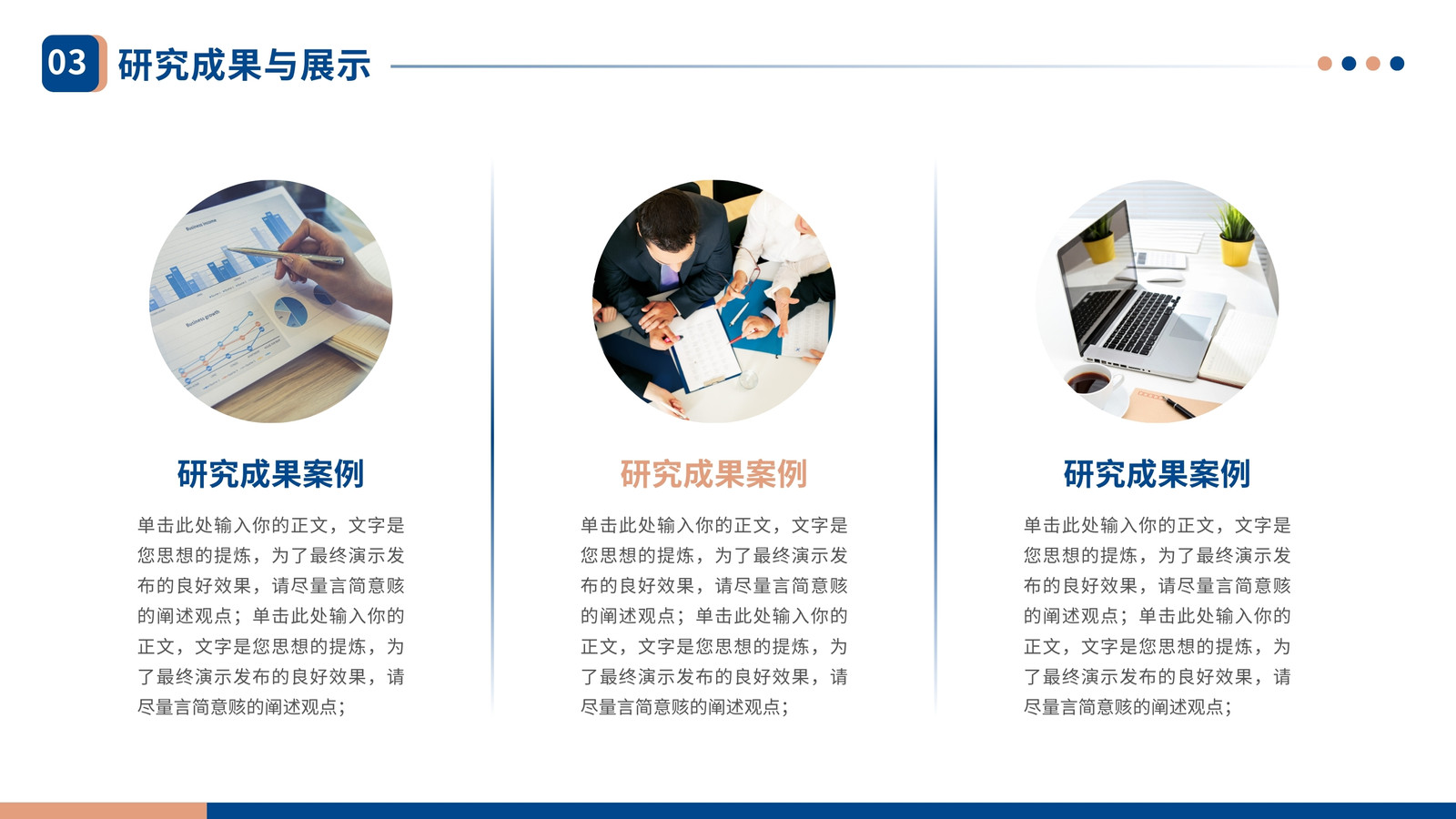 03 研究成果与展示

研究成果案例

单击此处输入你的正文，文字是您思想的提炼，为了最终演示发布的良好效果，请尽量言简意赅的阐述观点；单击此处输入你的正文，文字是您思想的提炼，为了最终演示发布的良好效果，请尽量言简意赅的阐述观点；

研究成果案例

单击此处输入你的正文，文字是您思想的提炼，为了最终演示发布的良好效果，请尽量言简意赅的阐述观点；单击此处输入你的正文，文字是您思想的提炼，为了最终演示发布的良好效果，请尽量言简意赅的阐述观点；

研究成果案例

单击此处输入你的正文，文字是您思想的提炼，为了最终演示发布的良好效果，请尽量言简意赅的阐述观点；单击此处输入你的正文，文字是您思想的提炼，为了最终演示发布的良好效果，请尽量言简意赅的阐述观点；